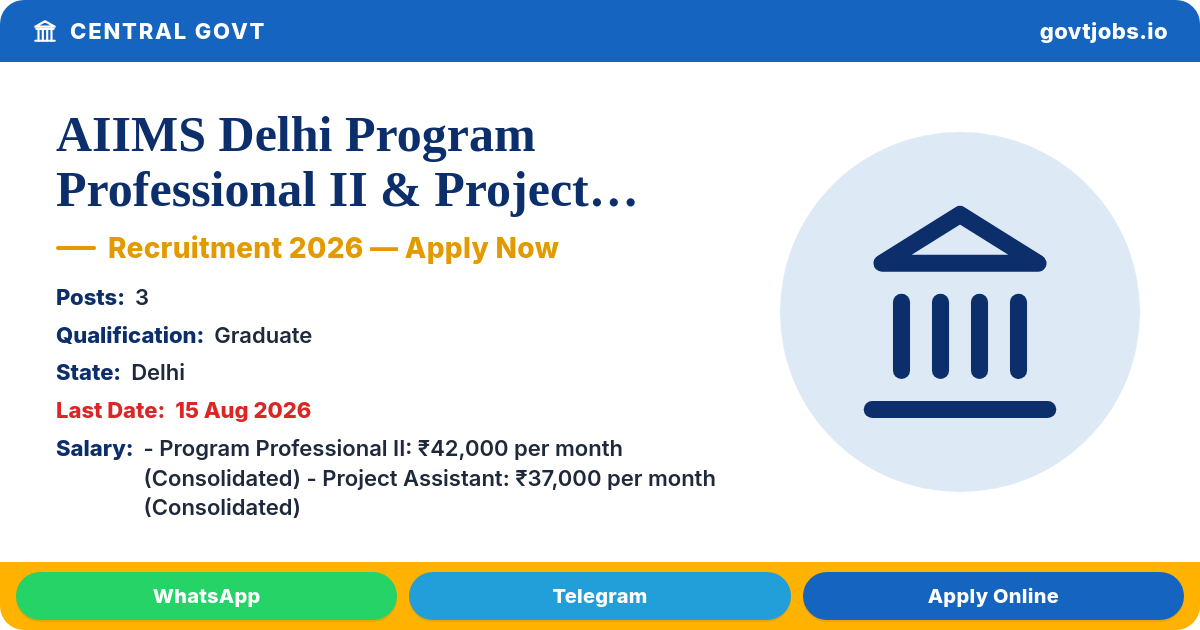 CENTRAL GOVT

govtjobs.io

AIIMS Delhi Program Professional II & Project…

— Recruitment 2026 — Apply Now

Posts: 3

Qualification: Graduate

State: Delhi

Last Date: 15 Aug 2026

Salary: - Program Professional II: ₹42,000 per month (Consolidated) - Project Assistant: ₹37,000 per month (Consolidated)

WhatsApp

Telegram

Apply Online